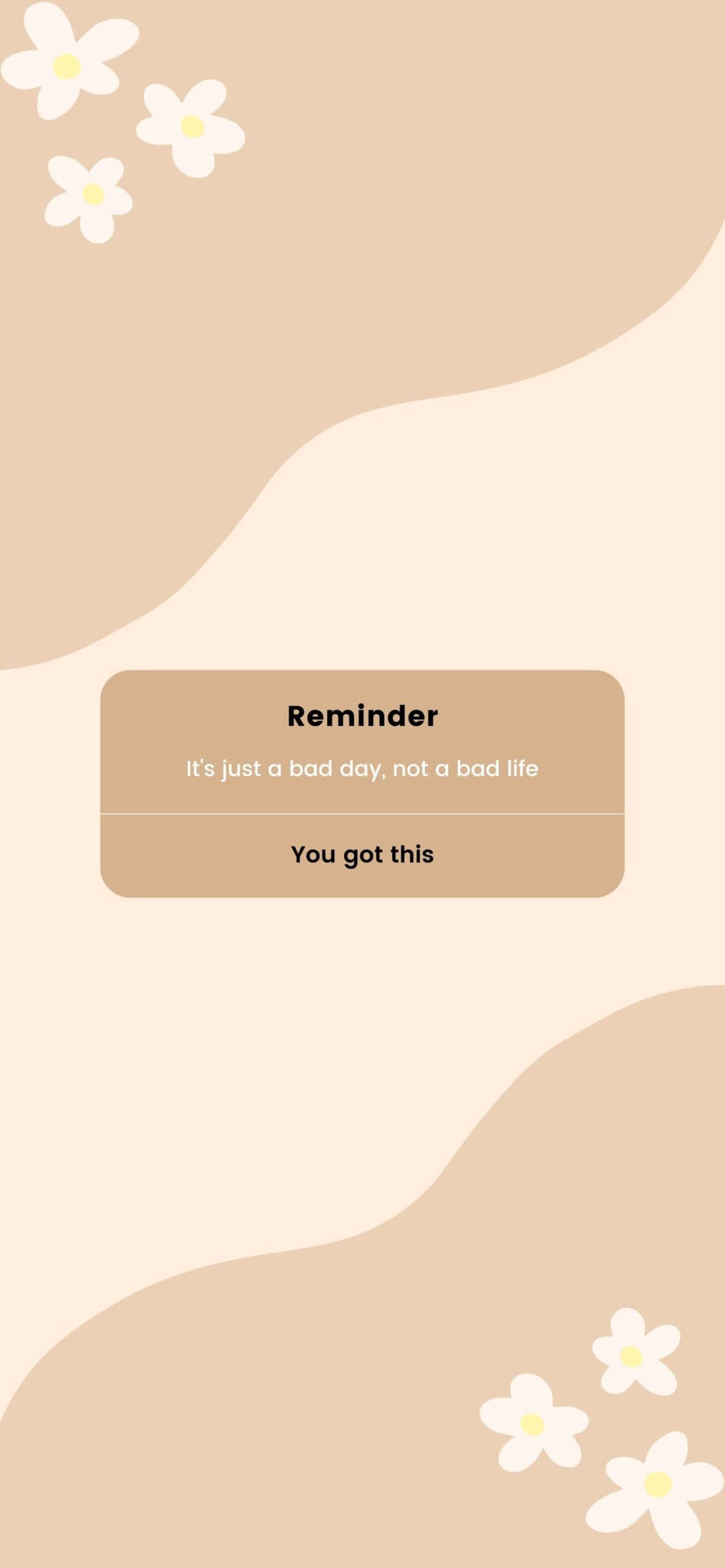 Reminder

It's just a bad day, not a bad life

You got this